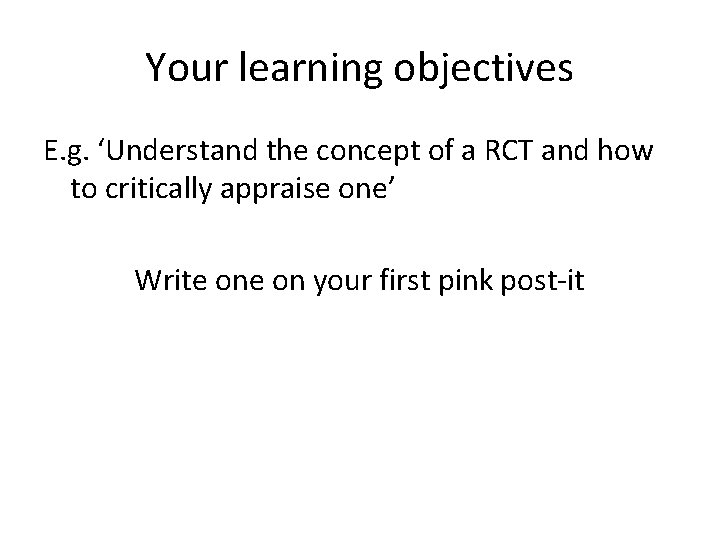 Your learning objectives

E.g. ‘Understand the concept of a RCT and how to critically appraise one’

Write one on your first pink post-it